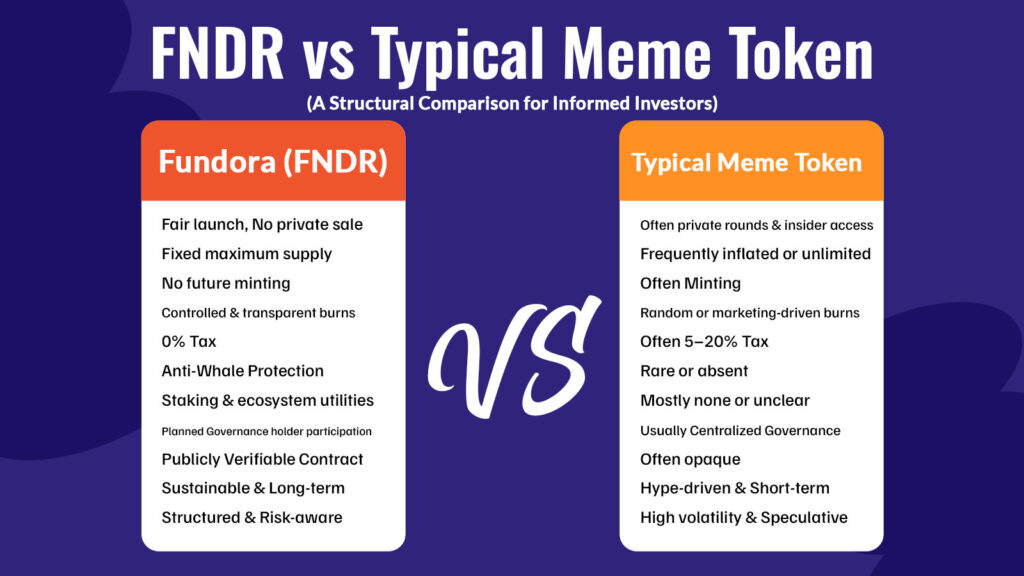 FNDR vs Typical Meme Token
(A Structural Comparison for Informed Investors)

Fundora (FNDR)

Fair launch, No private sale
Fixed maximum supply
No future minting
Controlled & transparent burns
0% Tax
Anti-Whale Protection
Staking & ecosystem utilities
Planned Governance holder participation
Publicly Verifiable Contract
Sustainable & Long-term
Structured & Risk-aware

VS

Typical Meme Token

Often private rounds & insider access
Frequently inflated or unlimited
Often Minting
Random or marketing-driven burns
Often 5–20% Tax
Rare or absent
Mostly none or unclear
Usually Centralized Governance
Often opaque
Hype-driven & Short-term
High volatility & Speculative